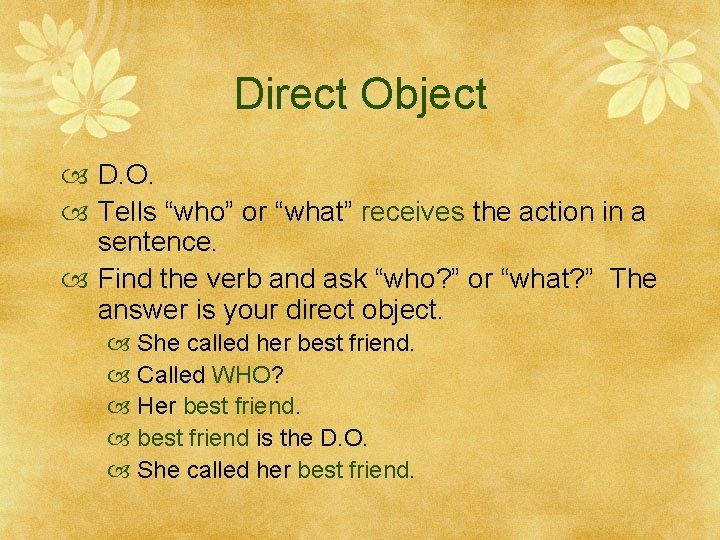 Direct Object

D.O.

Tells “who” or “what” receives the action in a sentence.

Find the verb and ask “who?” or “what?” The answer is your direct object.

She called her best friend.

Called WHO?

Her best friend.

best friend is the D.O.

She called her best friend.